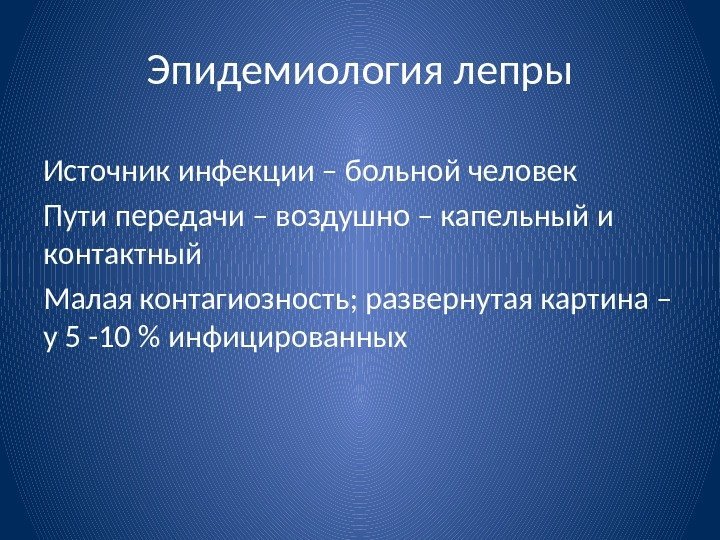 Эпидемиология лепры

Источник инфекции – больной человек

Пути передачи – воздушно – капельный и контактный

Малая контагиозность; развернутая картина – у 5 -10 % инфицированных